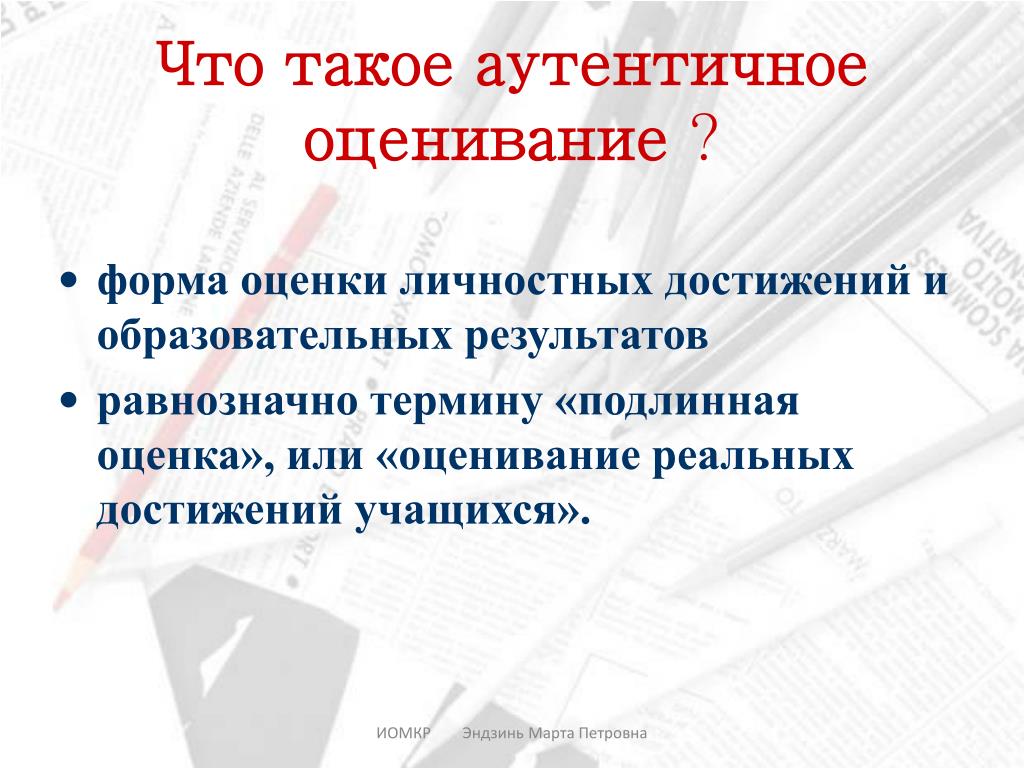 Что такое аутентичное оценивание ?

• форма оценки личностных достижений и образовательных результатов
• равнозначно термину «подлинная оценка», или «оценивание реальных достижений учащихся».

ИОМКР Эндзинь Марта Петровна